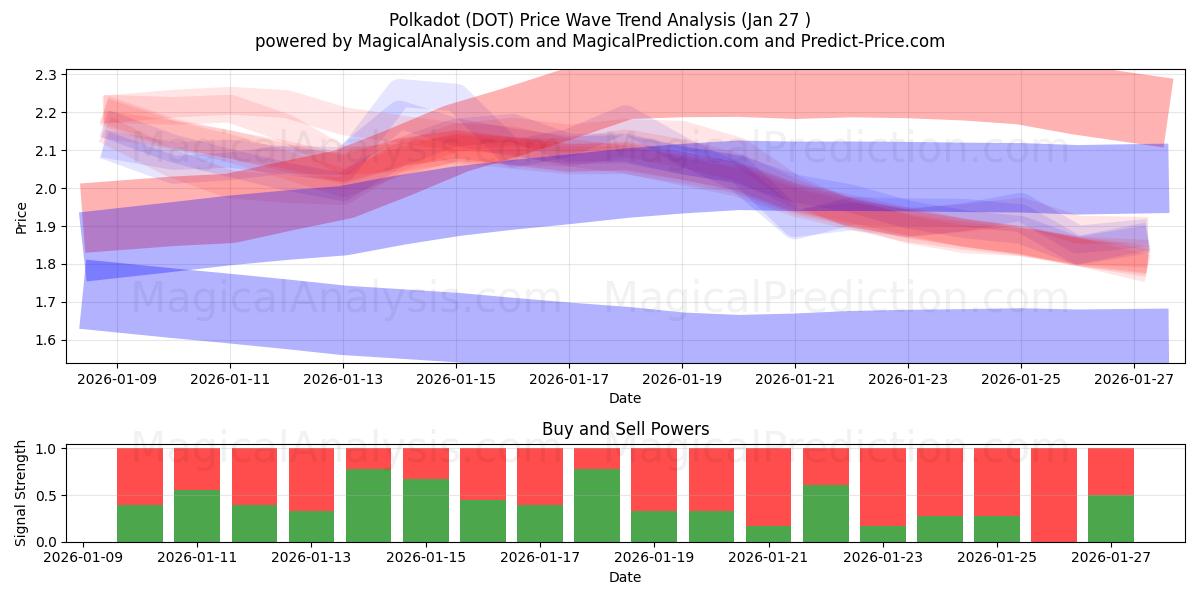 Polkadot (DOT) Price Wave Trend Analysis (Jan 27 )
powered by MagicalAnalysis.com and MagicalPrediction.com and Predict-Price.com

MagicalAnalysis.com MagicalPrediction.com
MagicalAnalysis.com MagicalPrediction.com

Price
2.3
2.2
2.1
2.0
1.9
1.8
1.7
1.6

2026-01-09 2026-01-11 2026-01-13 2026-01-15 2026-01-17 2026-01-19 2026-01-21 2026-01-23 2026-01-25 2026-01-27
Date

Buy and Sell Powers
MagicalAnalysis.com MagicalPrediction.com

Signal Strength
1.0
0.5
0.0

2026-01-09 2026-01-11 2026-01-13 2026-01-15 2026-01-17 2026-01-19 2026-01-21 2026-01-23 2026-01-25 2026-01-27
Date